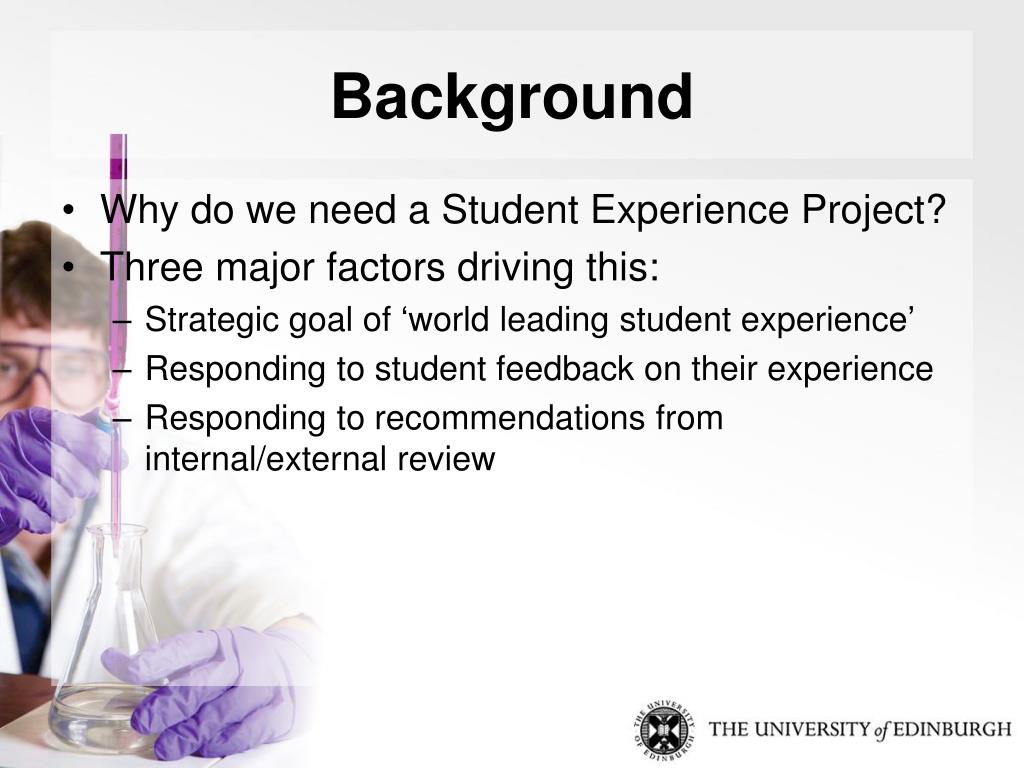 Background

• Why do we need a Student Experience Project?
• Three major factors driving this:
– Strategic goal of ‘world leading student experience’
– Responding to student feedback on their experience
– Responding to recommendations from internal/external review

THE UNIVERSITY of EDINBURGH